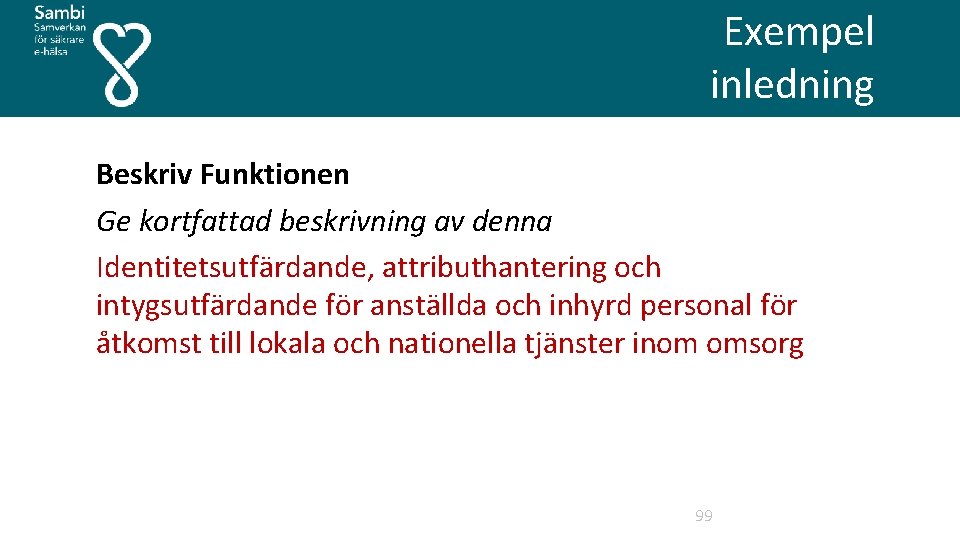 Sambi
Samverkan
för säkrare
e-hälsa

Exempel
inledning

Beskriv Funktionen

Ge kortfattad beskrivning av denna

Identitetsutfärdande, attributhantering och intygsutfärdande för anställda och inhyrd personal för åtkomst till lokala och nationella tjänster inom omsorg

99